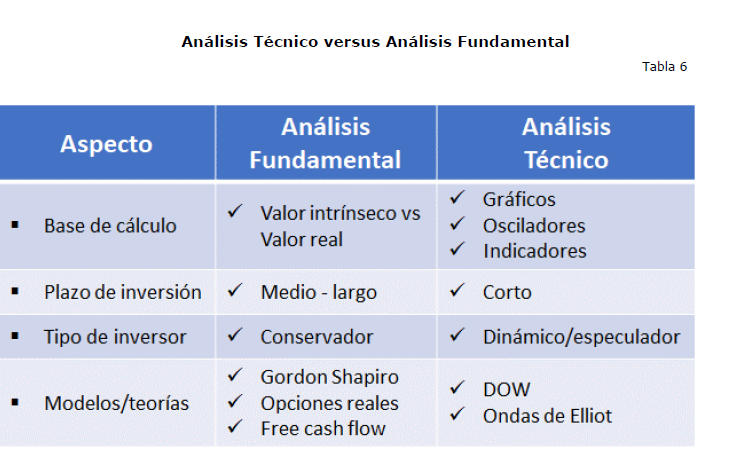 Análisis Técnico versus Análisis Fundamental

Tabla 6

| Aspecto | Análisis Fundamental | Análisis Técnico |
|---|---|---|
| ▪ Base de cálculo | ✓ Valor intrínseco vs Valor real | ✓ Gráficos ✓ Osciladores ✓ Indicadores |
| ▪ Plazo de inversión | ✓ Medio - largo | ✓ Corto |
| ▪ Tipo de inversor | ✓ Conservador | ✓ Dinámico/especulador |
| ▪ Modelos/teorías | ✓ Gordon Shapiro ✓ Opciones reales ✓ Free cash flow | ✓ DOW ✓ Ondas de Elliot |